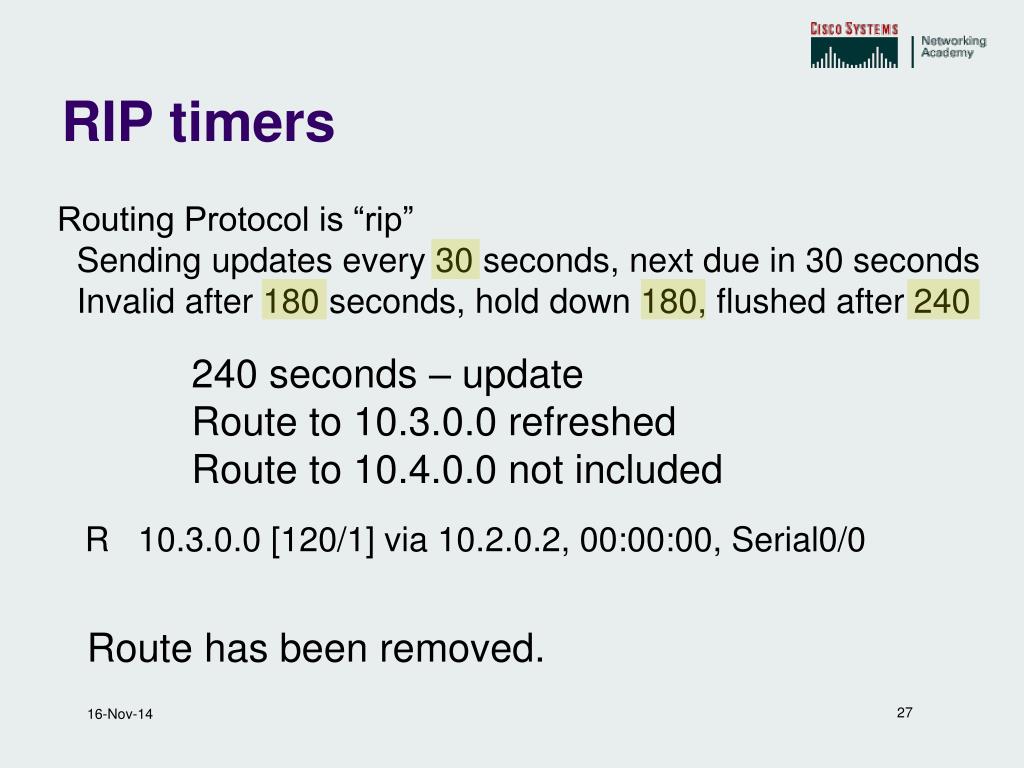 CISCO SYSTEMS
Networking Academy

RIP timers

Routing Protocol is “rip”
Sending updates every 30 seconds, next due in 30 seconds
Invalid after 180 seconds, hold down 180, flushed after 240

240 seconds – update
Route to 10.3.0.0 refreshed
Route to 10.4.0.0 not included

R 10.3.0.0 [120/1] via 10.2.0.2, 00:00:00, Serial0/0

Route has been removed.

16-Nov-14

27